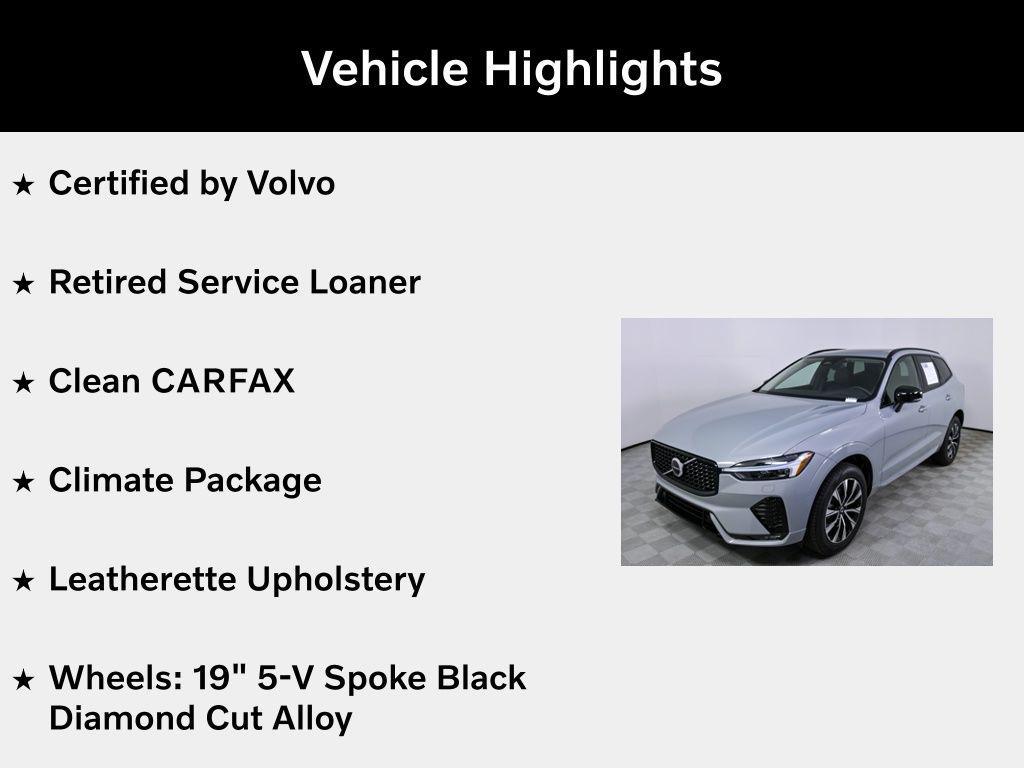 Vehicle Highlights

★ Certified by Volvo

★ Retired Service Loaner

★ Clean CARFAX

★ Climate Package

★ Leatherette Upholstery

★ Wheels: 19" 5-V Spoke Black Diamond Cut Alloy